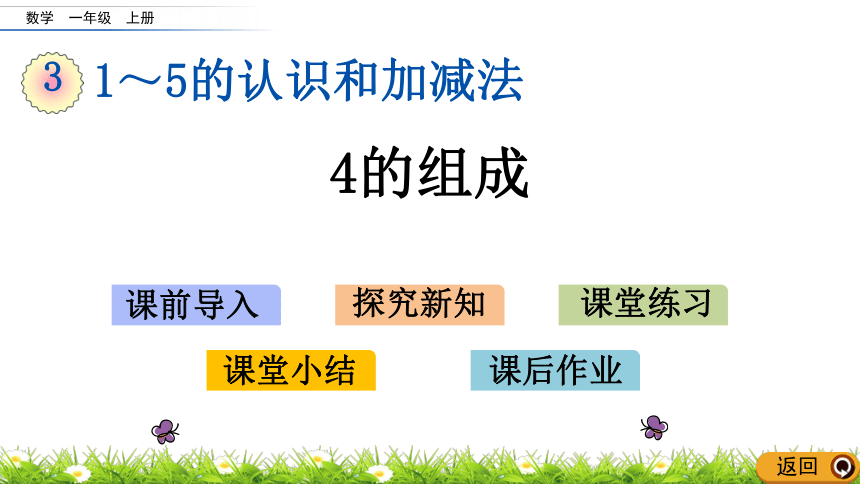 数学 一年级 上册

3 1～5的认识和加减法

4的组成

课前导入

探究新知

课堂练习

课堂小结

课后作业

返回